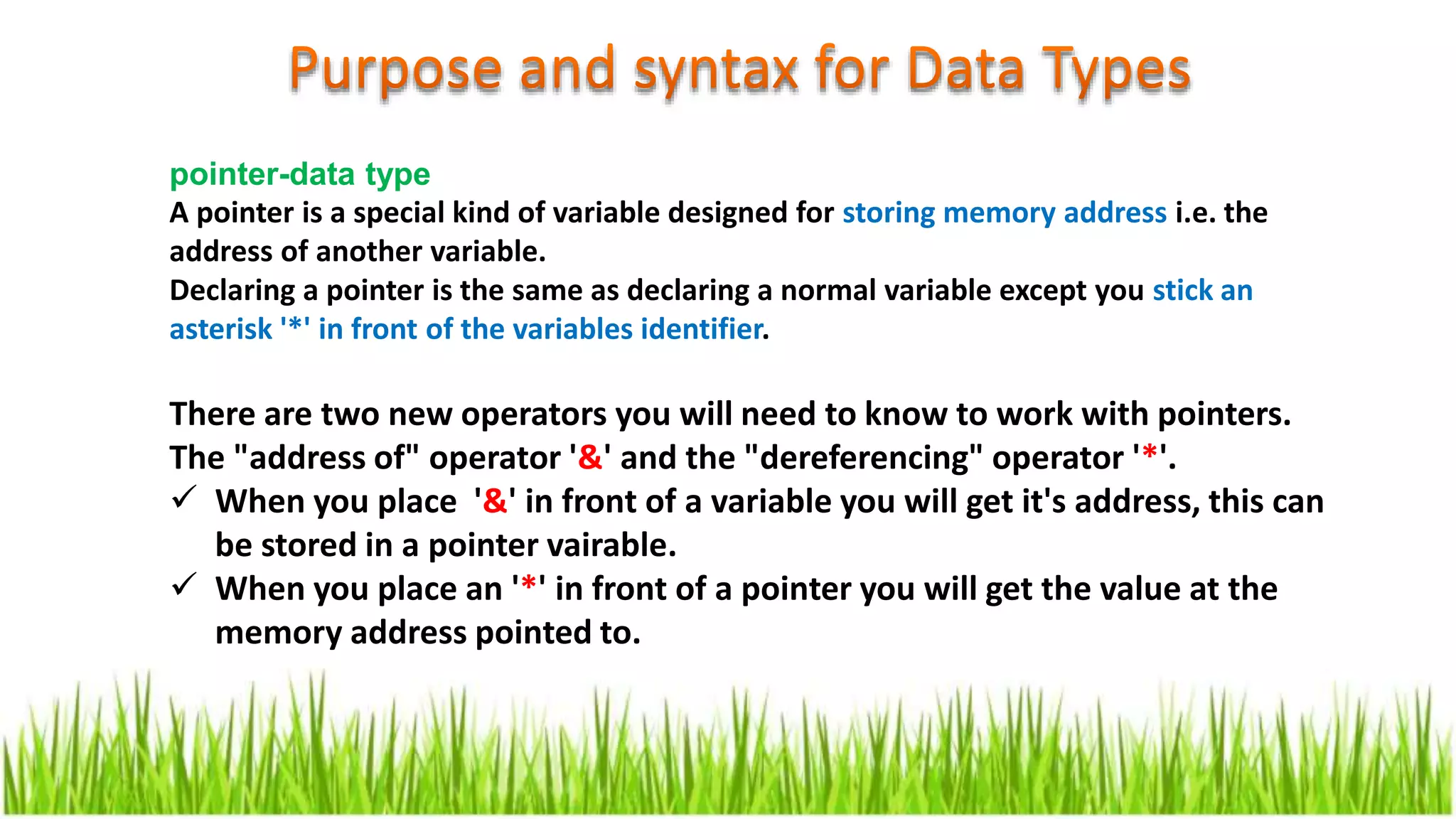 Purpose and syntax for Data Types

pointer-data type
A pointer is a special kind of variable designed for storing memory address i.e. the address of another variable.
Declaring a pointer is the same as declaring a normal variable except you stick an asterisk '*' in front of the variables identifier.

There are two new operators you will need to know to work with pointers. The "address of" operator '&' and the "dereferencing" operator '*'.
✓ When you place '&' in front of a variable you will get it's address, this can be stored in a pointer vairable.
✓ When you place an '*' in front of a pointer you will get the value at the memory address pointed to.